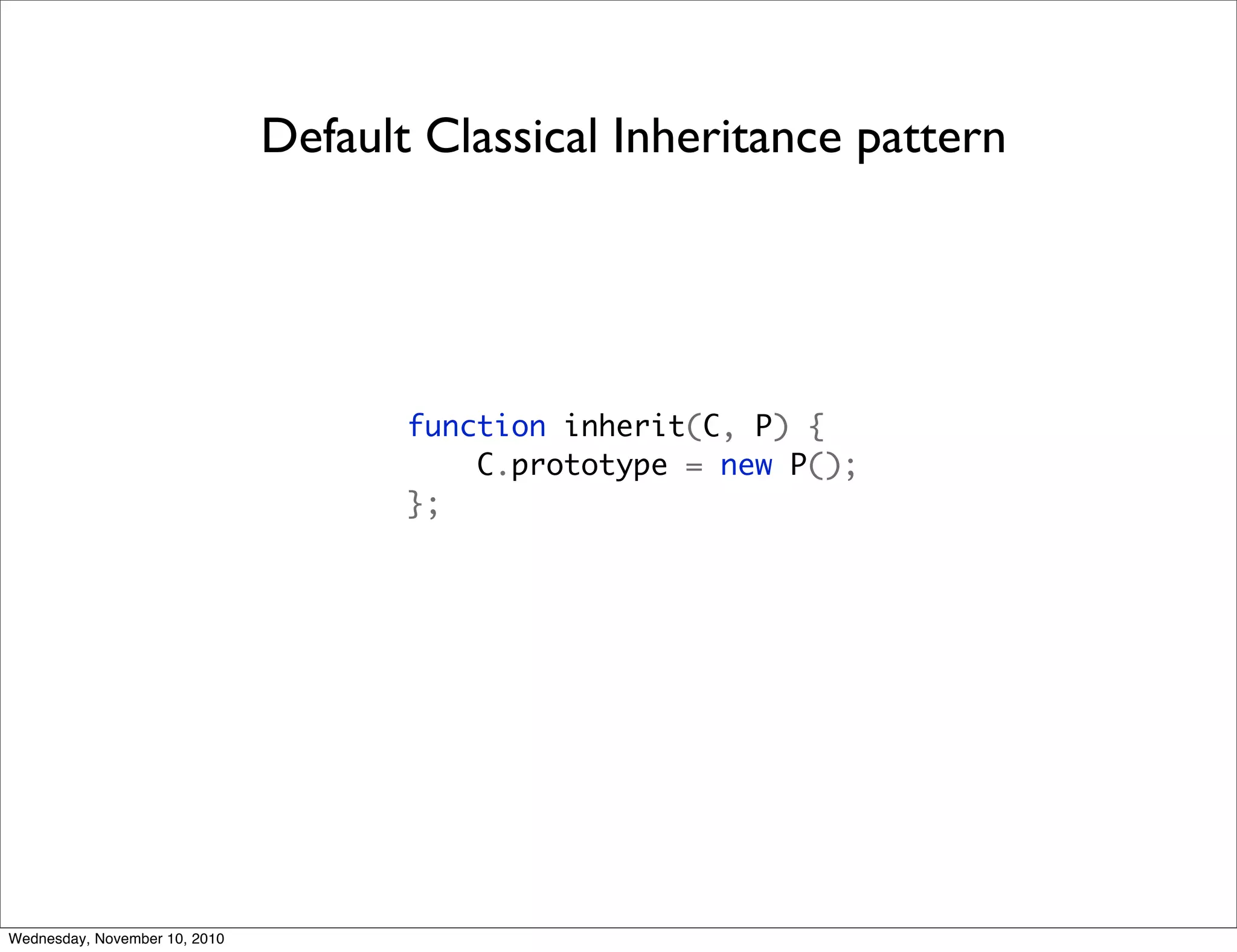 Default Classical Inheritance pattern

function inherit(C, P) {
    C.prototype = new P();
};

Wednesday, November 10, 2010